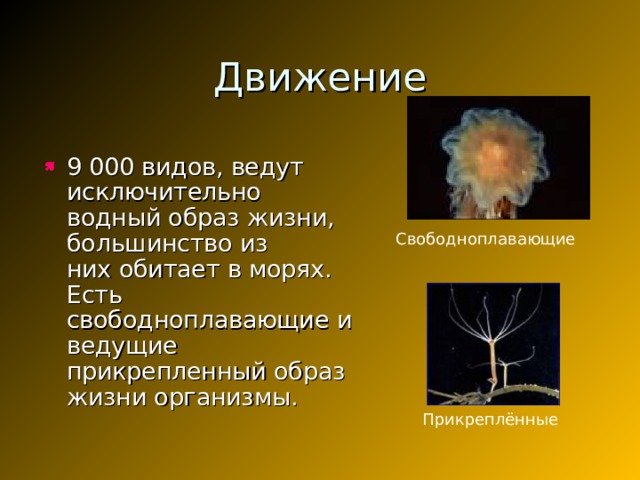 Движение

9 000 видов, ведут исключительно водный образ жизни, большинство из них обитает в морях. Есть свободноплавающие и ведущие прикрепленный образ жизни организмы.

Свободноплавающие

Прикреплённые